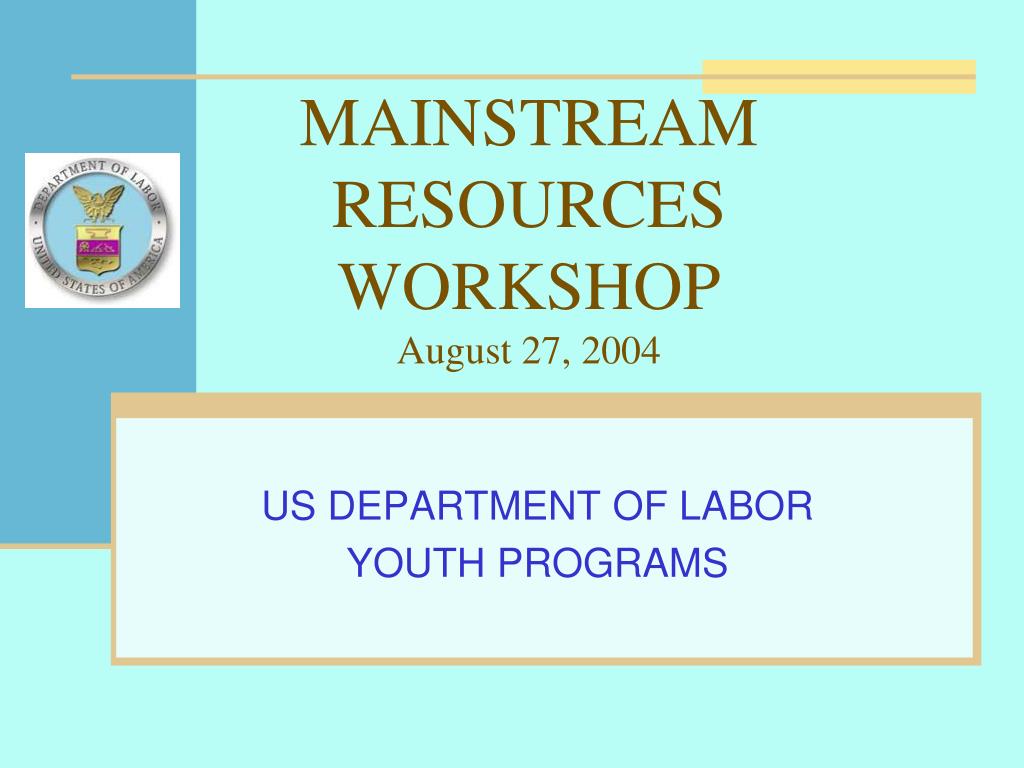 DEPARTMENT OF LABOR
UNITED STATES OF AMERICA

MAINSTREAM RESOURCES WORKSHOP
August 27, 2004

US DEPARTMENT OF LABOR
YOUTH PROGRAMS